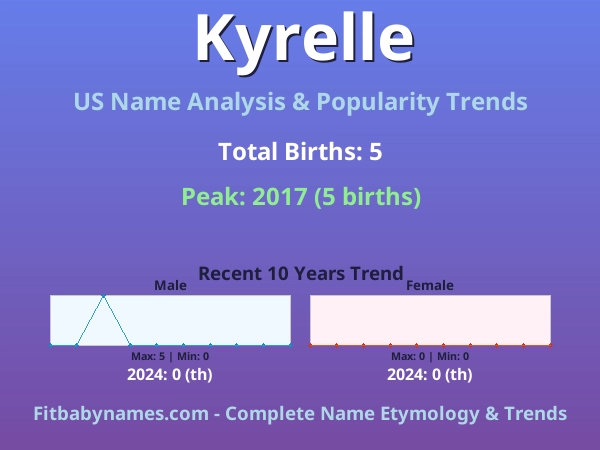 Kyrelle

US Name Analysis & Popularity Trends

Total Births: 5

Peak: 2017 (5 births)

Recent 10 Years Trend

Male

Max: 5 | Min: 0

2024: 0 (th)

Female

Max: 0 | Min: 0

2024: 0 (th)

Fitbabynames.com - Complete Name Etymology & Trends